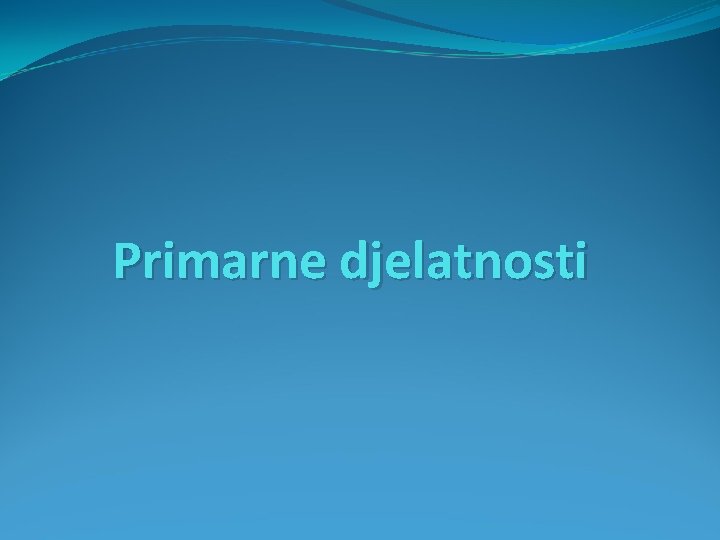 Primarne djelatnosti